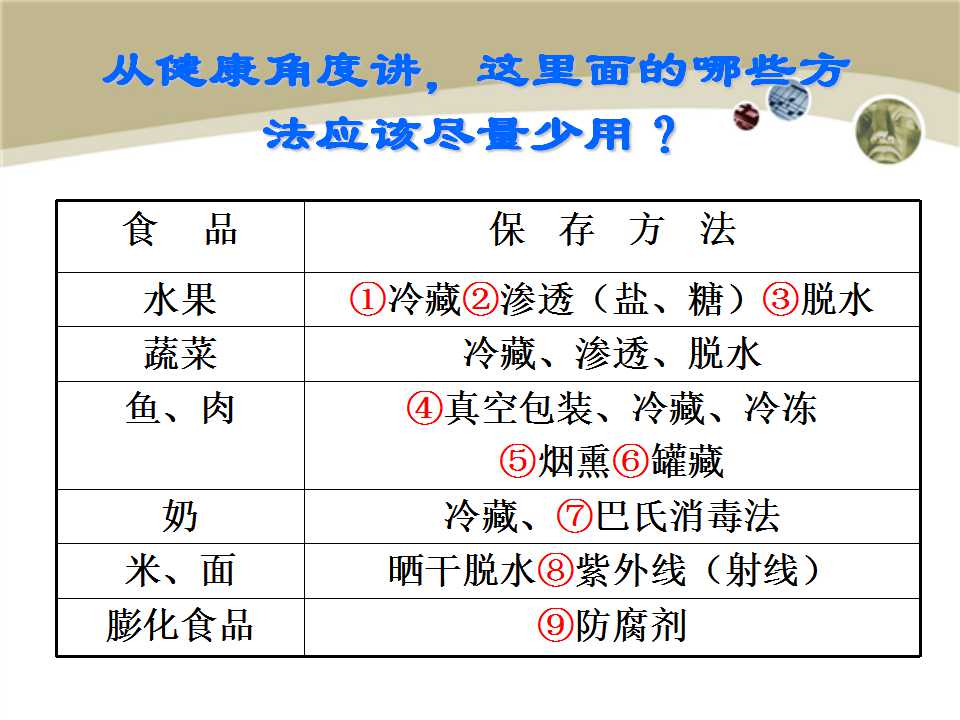 从健康角度讲，这里面的哪些方法应该尽量少用？

| 食　品 | 保　存　方　法 |
|---|---|
| 水果 | ①冷藏②渗透（盐、糖）③脱水 |
| 蔬菜 | 冷藏、渗透、脱水 |
| 鱼、肉 | ④真空包装、冷藏、冷冻 ⑤烟熏⑥罐藏 |
| 奶 | 冷藏、⑦巴氏消毒法 |
| 米、面 | 晒干脱水⑧紫外线（射线） |
| 膨化食品 | ⑨防腐剂 |